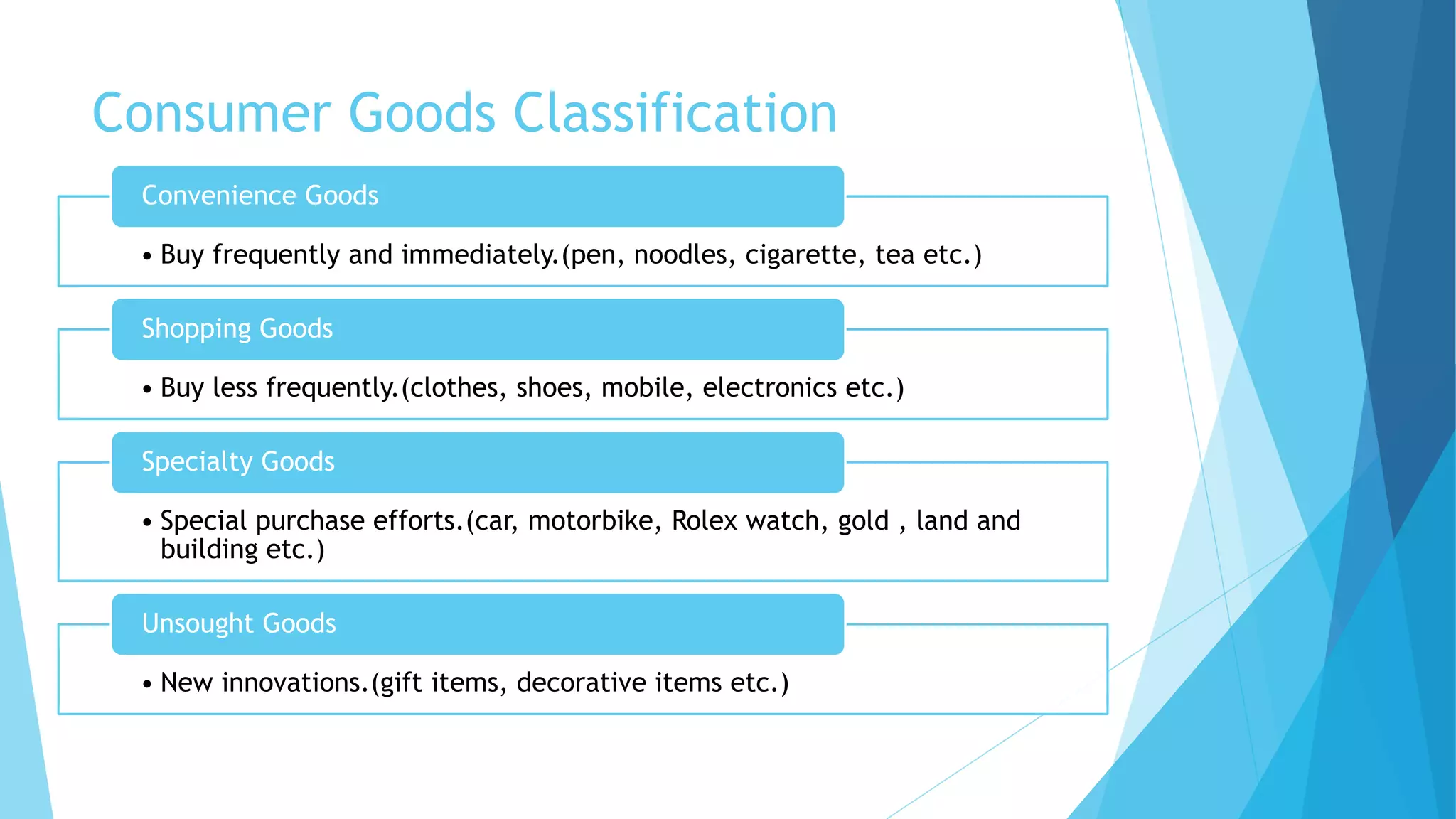 Consumer Goods Classification

Convenience Goods

• Buy frequently and immediately.(pen, noodles, cigarette, tea etc.)

Shopping Goods

• Buy less frequently.(clothes, shoes, mobile, electronics etc.)

Specialty Goods

• Special purchase efforts.(car, motorbike, Rolex watch, gold , land and building etc.)

Unsought Goods

• New innovations.(gift items, decorative items etc.)